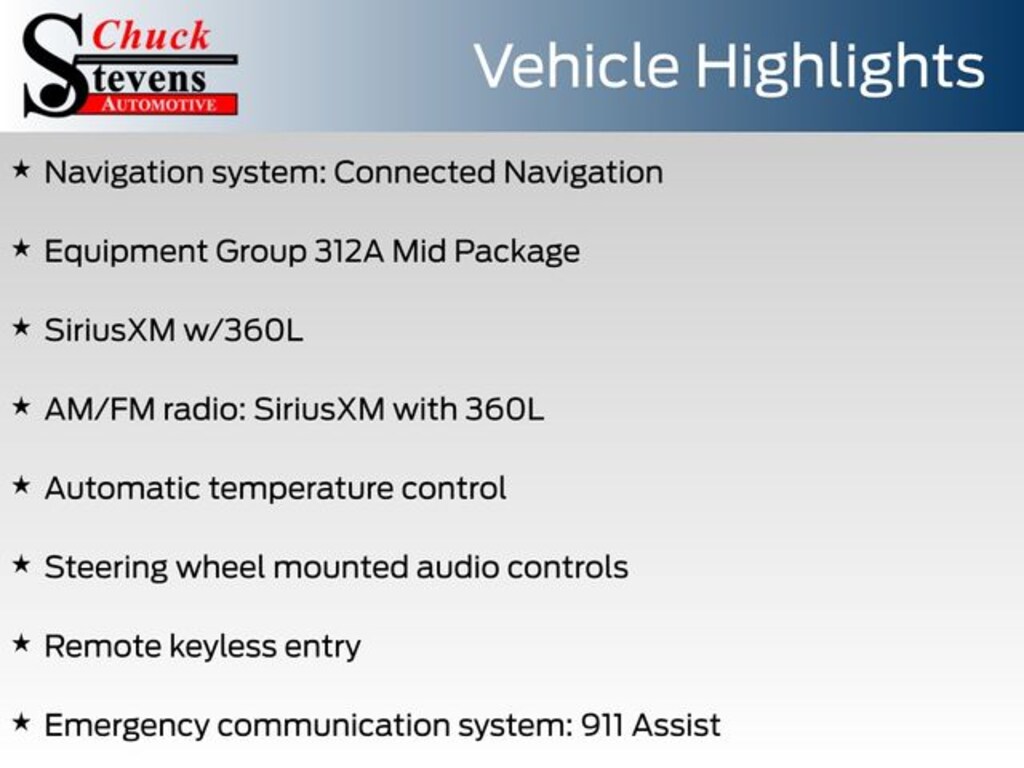 Chuck
Stevens
AUTOMOTIVE

Vehicle Highlights

★ Navigation system: Connected Navigation

★ Equipment Group 312A Mid Package

★ SiriusXM w/360L

★ AM/FM radio: SiriusXM with 360L

★ Automatic temperature control

★ Steering wheel mounted audio controls

★ Remote keyless entry

★ Emergency communication system: 911 Assist